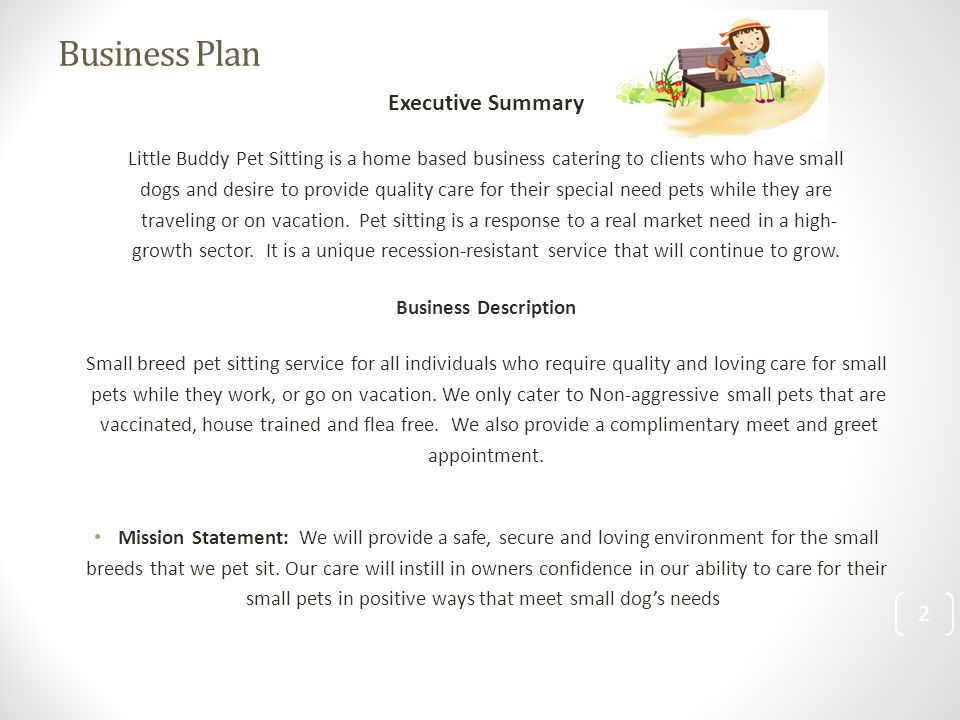 Business Plan

Executive Summary

Little Buddy Pet Sitting is a home based business catering to clients who have small dogs and desire to provide quality care for their special need pets while they are traveling or on vacation. Pet sitting is a response to a real market need in a high-growth sector. It is a unique recession-resistant service that will continue to grow.

Business Description

Small breed pet sitting service for all individuals who require quality and loving care for small pets while they work, or go on vacation. We only cater to Non-aggressive small pets that are vaccinated, house trained and flea free. We also provide a complimentary meet and greet appointment.

• Mission Statement: We will provide a safe, secure and loving environment for the small breeds that we pet sit. Our care will instill in owners confidence in our ability to care for their small pets in positive ways that meet small dog's needs

2